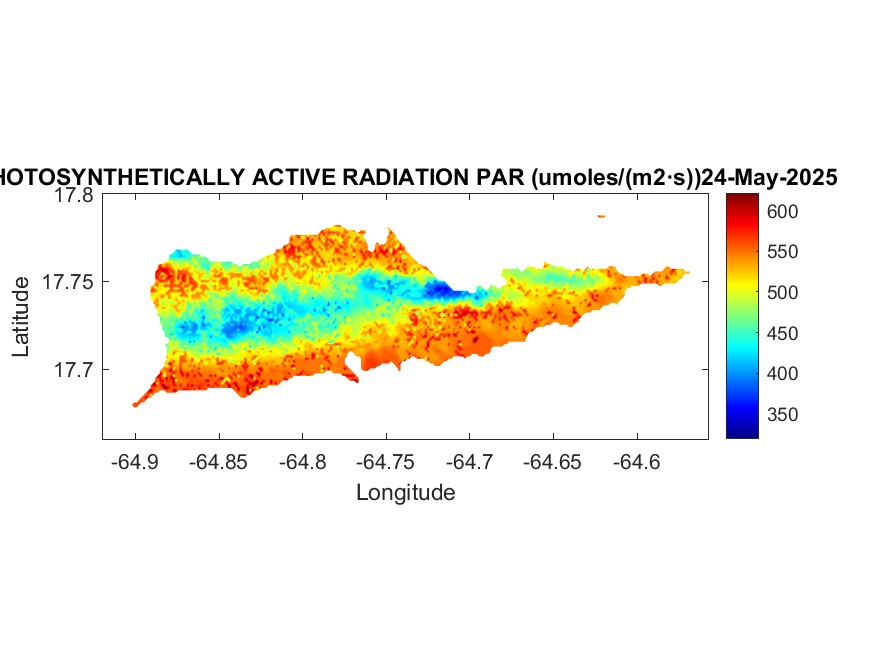 HOTOSYNTHETICALLY ACTIVE RADIATION PAR (umoles/(m2·s))24-May-2025

17.8
17.75
17.7
Latitude

-64.9 -64.85 -64.8 -64.75 -64.7 -64.65 -64.6
Longitude

600
550
500
450
400
350